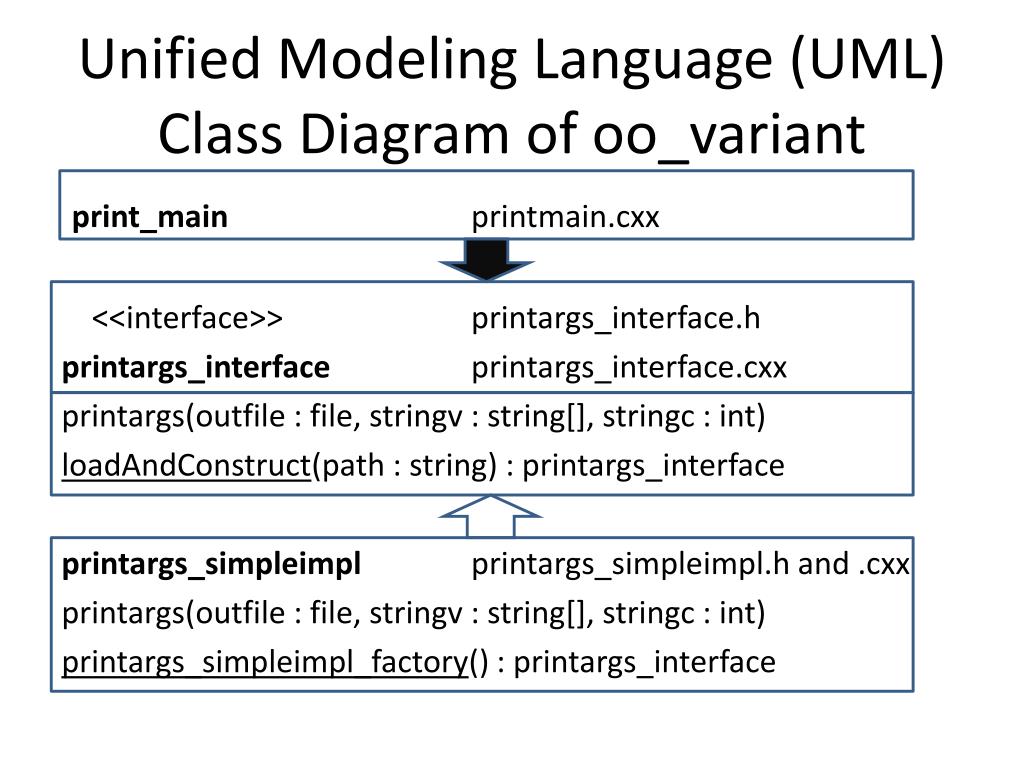 Unified Modeling Language (UML) Class Diagram of oo_variant

print_main printmain.cxx

<<interface>> printargs_interface.h
printargs_interface printargs_interface.cxx

printargs(outfile : file, stringv : string[], stringc : int)
loadAndConstruct(path : string) : printargs_interface

printargs_simpleimpl printargs_simpleimpl.h and .cxx

printargs(outfile : file, stringv : string[], stringc : int)
printargs_simpleimpl_factory() : printargs_interface